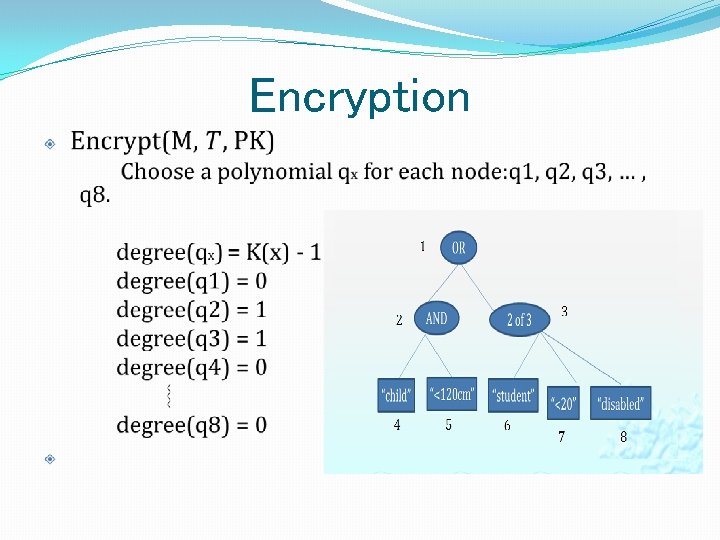 Encryption

Encrypt(M, $T$, PK)

Choose a polynomial $q_x$ for each node:q1, q2, q3, … , q8.

degree($q_x$) = K(x) - 1
degree(q1) = 0
degree(q2) = 1
degree(q3) = 1
degree(q4) = 0
⋮
degree(q8) = 0

1 OR
2 AND
2 of 3 3
"child" "<120cm" "student" "<20" "disabled"
4 5 6 7 8